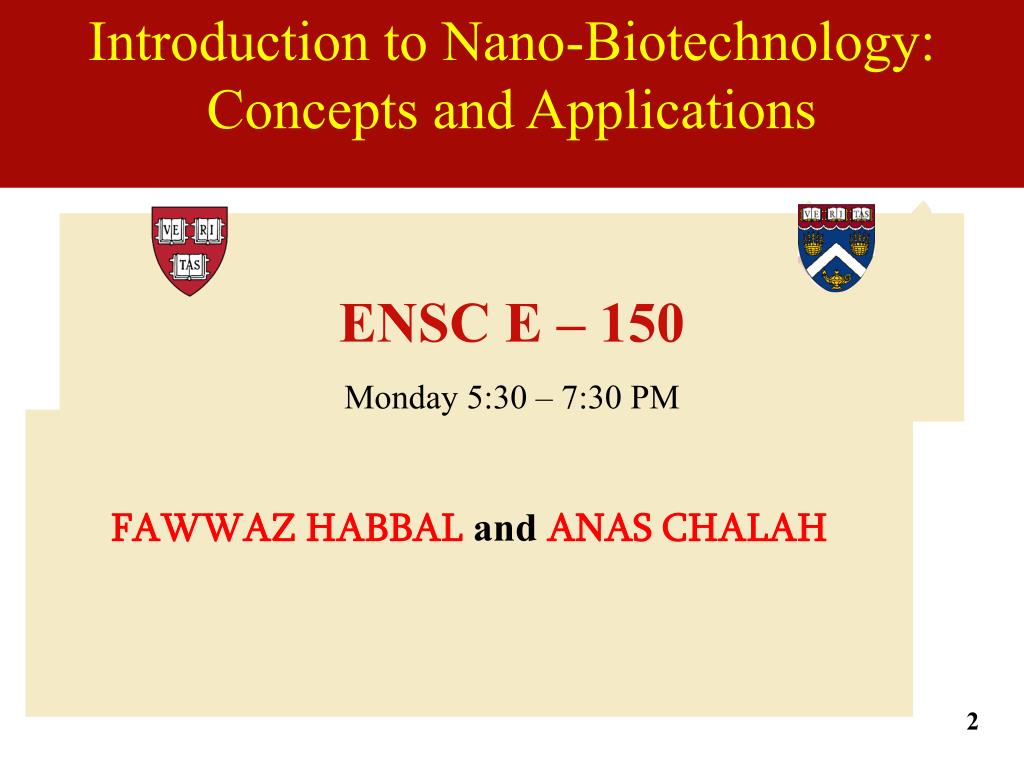 Introduction to Nano-Biotechnology: Concepts and Applications

VE RI TAS

VE RI TAS

ENSC E – 150

Monday 5:30 – 7:30 PM

FAWWAZ HABBAL and ANAS CHALAH

2